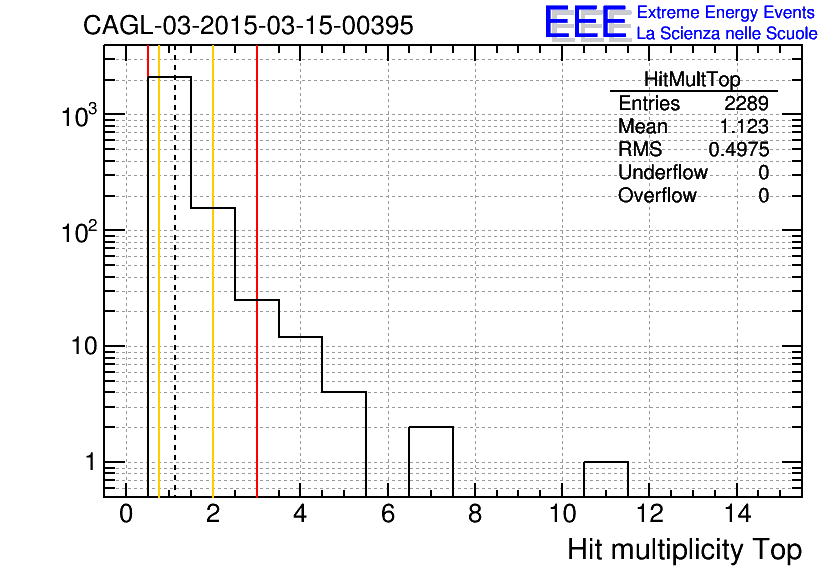 CAGL-03-2015-03-15-00395

EEE Extreme Energy Events
La Scienza nelle Scuole

| HitMultTop | |
|---|---|
| Entries | 2289 |
| Mean | 1.123 |
| RMS | 0.4975 |
| Underflow | 0 |
| Overflow | 0 |

$10^3$
$10^2$
10
1

0 2 4 6 8 10 12 14

Hit multiplicity Top